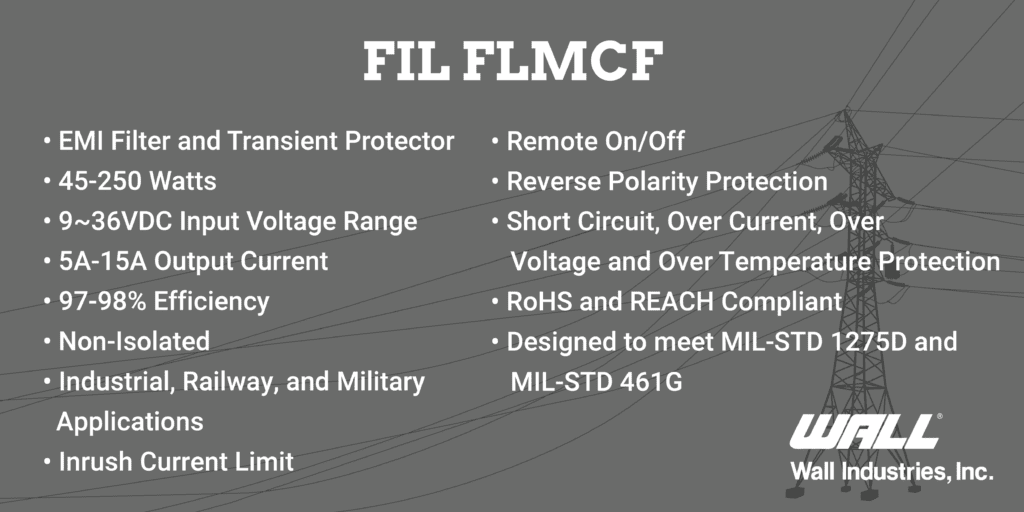 FIL FLMCF

• EMI Filter and Transient Protector
• 45-250 Watts
• 9~36VDC Input Voltage Range
• 5A-15A Output Current
• 97-98% Efficiency
• Non-Isolated
• Industrial, Railway, and Military Applications
• Inrush Current Limit

• Remote On/Off
• Reverse Polarity Protection
• Short Circuit, Over Current, Over Voltage and Over Temperature Protection
• RoHS and REACH Compliant
• Designed to meet MIL-STD 1275D and MIL-STD 461G

WALL®
Wall Industries, Inc.